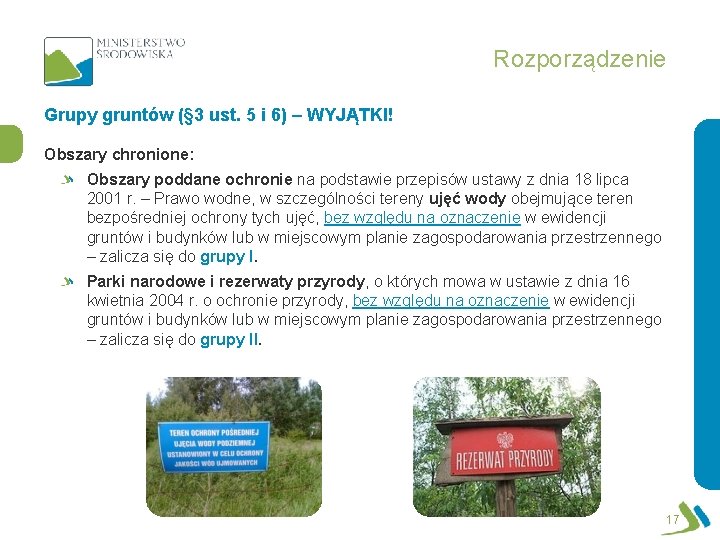 MINISTERSTWO ŚRODOWISKA

Rozporządzenie

Grupy gruntów (§3 ust. 5 i 6) – WYJĄTKI!

Obszary chronione:

Obszary poddane ochronie na podstawie przepisów ustawy z dnia 18 lipca 2001 r. – Prawo wodne, w szczególności tereny ujęć wody obejmujące teren bezpośredniej ochrony tych ujęć, bez względu na oznaczenie w ewidencji gruntów i budynków lub w miejscowym planie zagospodarowania przestrzennego – zalicza się do grupy I.

Parki narodowe i rezerwaty przyrody, o których mowa w ustawie z dnia 16 kwietnia 2004 r. o ochronie przyrody, bez względu na oznaczenie w ewidencji gruntów i budynków lub w miejscowym planie zagospodarowania przestrzennego – zalicza się do grupy II.

TEREN OCHRONY POŚREDNIEJ UJĘCIA WODY PODZIEMNEJ USTANOWIONY W CELU OCHRONY JAKOŚCI WÓD UJMOWANYCH

REZERWAT PRZYRODY

17